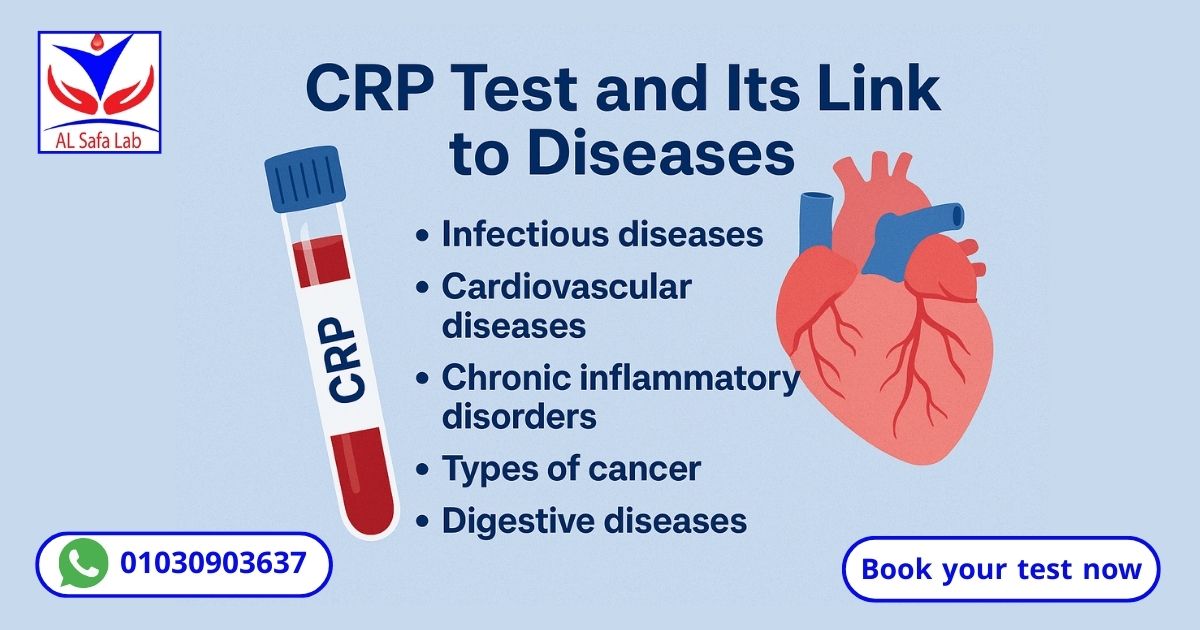 AL Safa Lab

CRP Test and Its Link to Diseases

CRP

• Infectious diseases
• Cardiovascular diseases
• Chronic inflammatory disorders
• Types of cancer
• Digestive diseases

01030903637

Book your test now